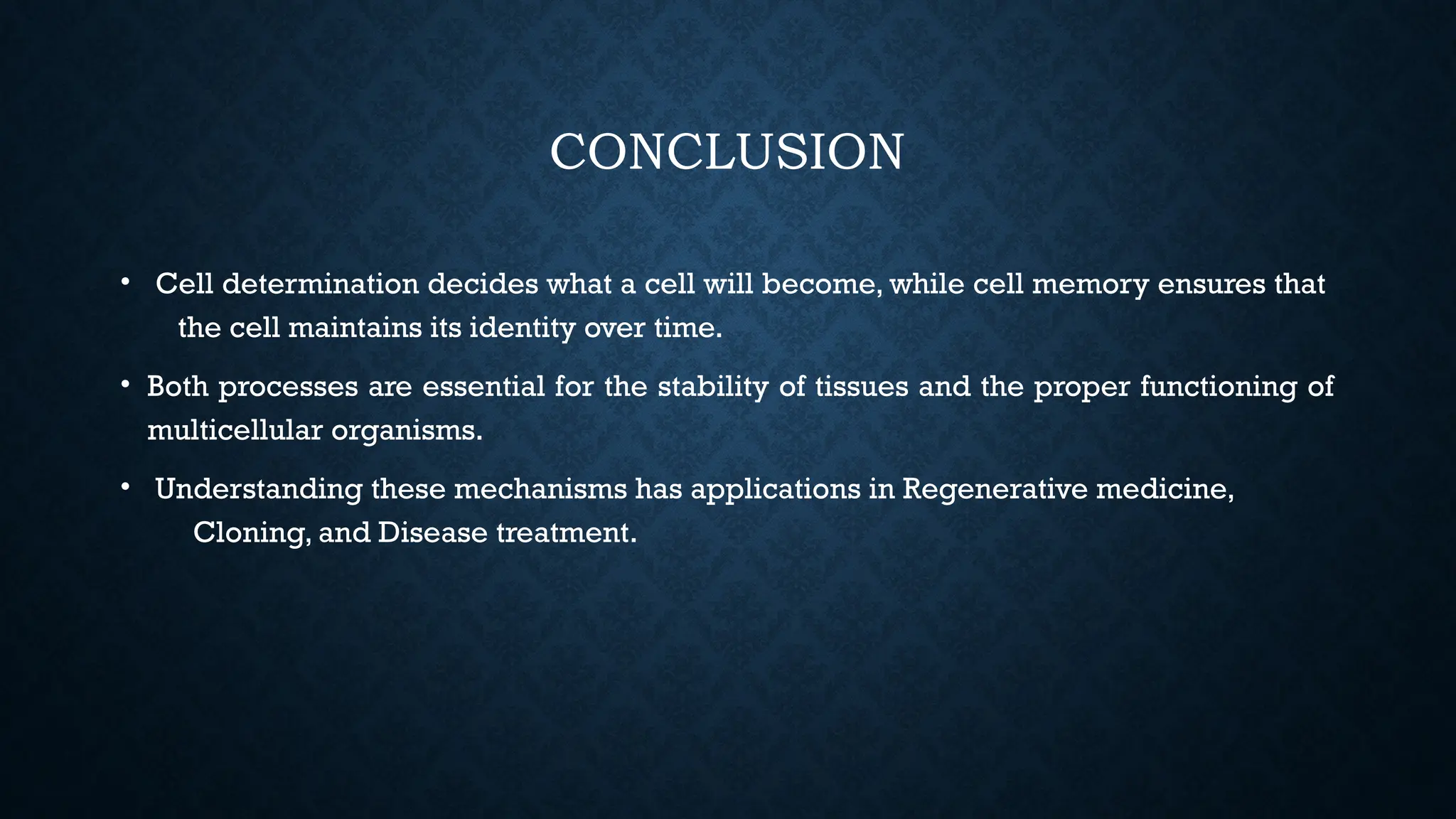 CONCLUSION

• Cell determination decides what a cell will become, while cell memory ensures that the cell maintains its identity over time.

• Both processes are essential for the stability of tissues and the proper functioning of multicellular organisms.

• Understanding these mechanisms has applications in Regenerative medicine, Cloning, and Disease treatment.